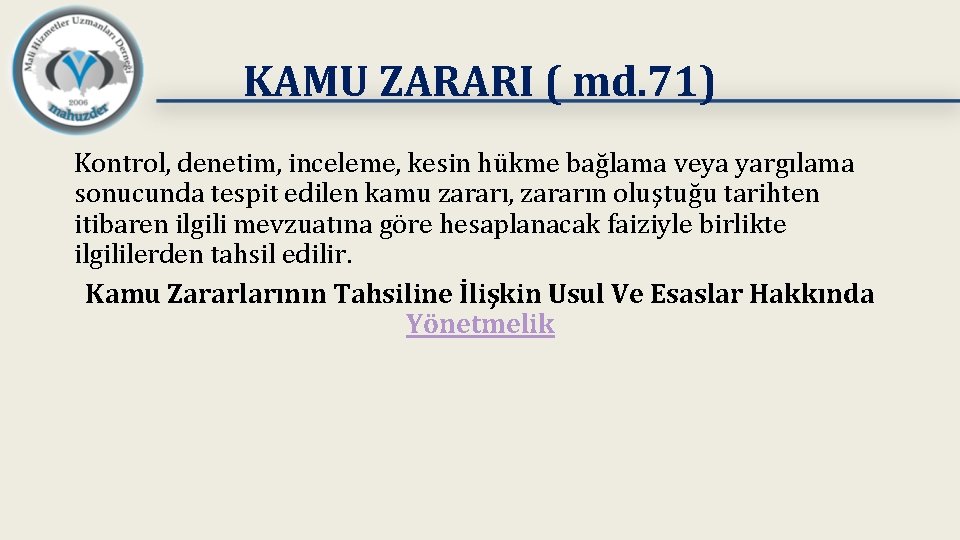 Mali Hizmetler Uzmanları Derneği
2006
mahuzder

KAMU ZARARI ( md.71)

Kontrol, denetim, inceleme, kesin hükme bağlama veya yargılama sonucunda tespit edilen kamu zararı, zararın oluştuğu tarihten itibaren ilgili mevzuatına göre hesaplanacak faiziyle birlikte ilgililerden tahsil edilir.

Kamu Zararlarının Tahsiline İlişkin Usul Ve Esaslar Hakkında Yönetmelik